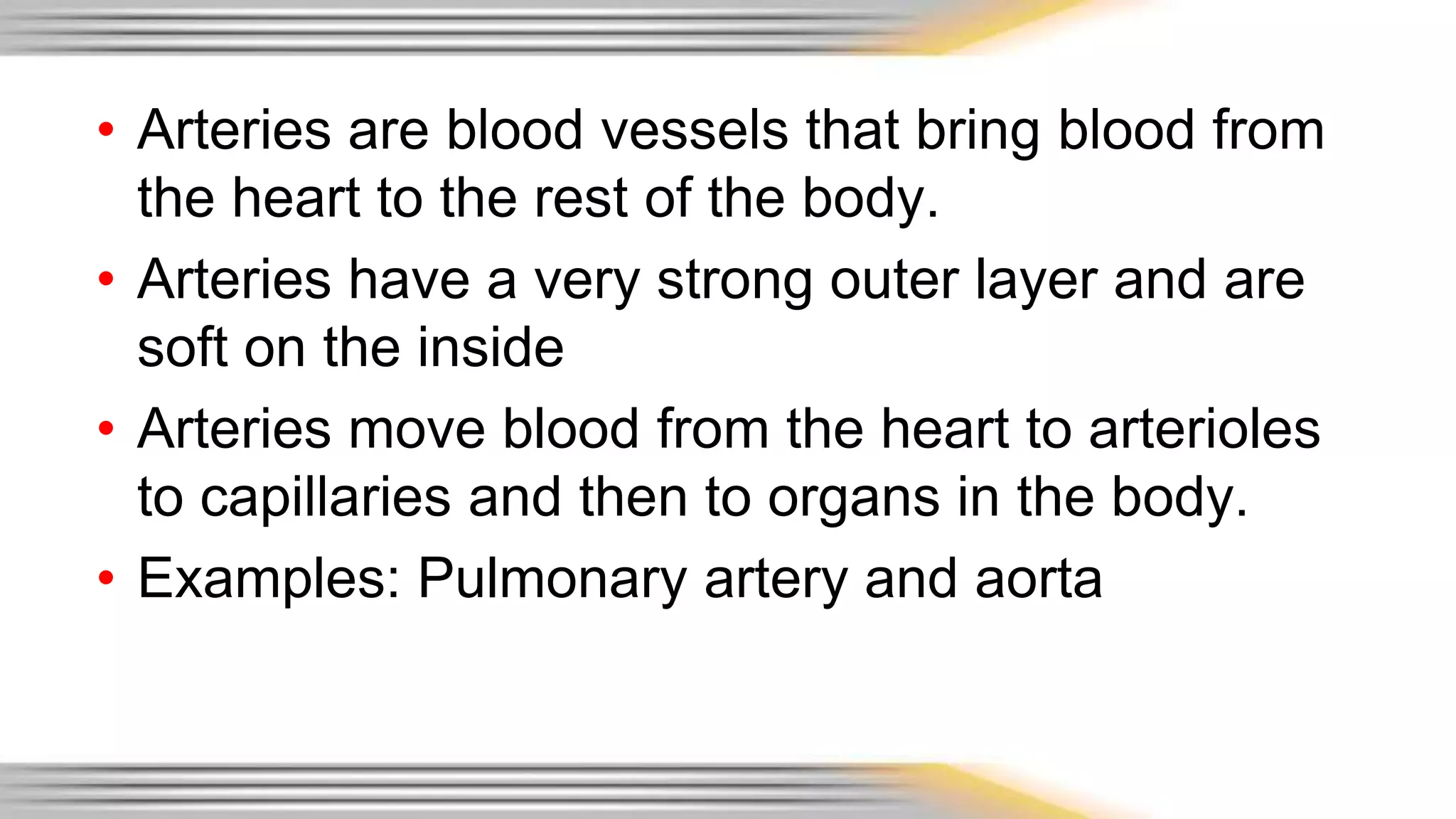 • Arteries are blood vessels that bring blood from the heart to the rest of the body.
• Arteries have a very strong outer layer and are soft on the inside
• Arteries move blood from the heart to arterioles to capillaries and then to organs in the body.
• Examples: Pulmonary artery and aorta